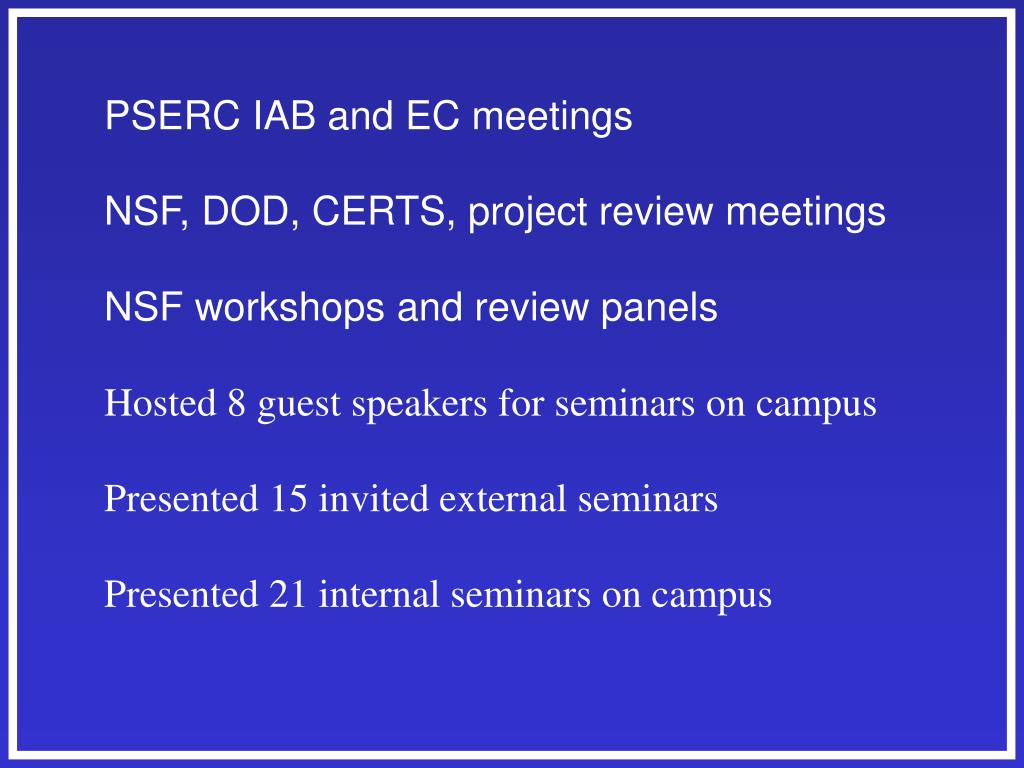 PSERC IAB and EC meetings

NSF, DOD, CERTS, project review meetings

NSF workshops and review panels

Hosted 8 guest speakers for seminars on campus

Presented 15 invited external seminars

Presented 21 internal seminars on campus